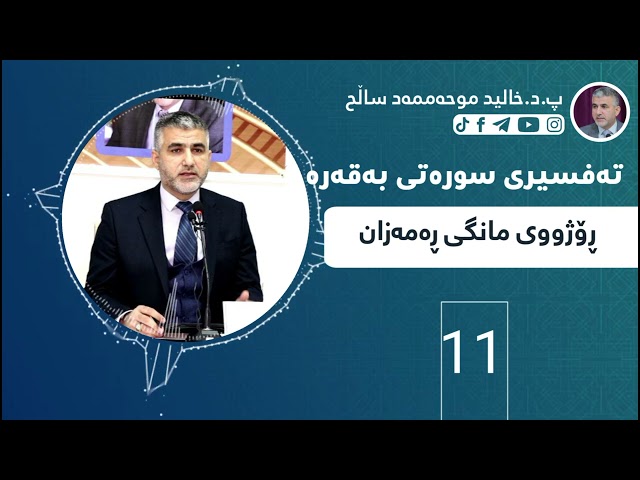 پ.د.خالید موحەممەد ساڵح

تەفسیری سورەتی بەقەرە

ڕۆژووی مانگی ڕەمەزان

11